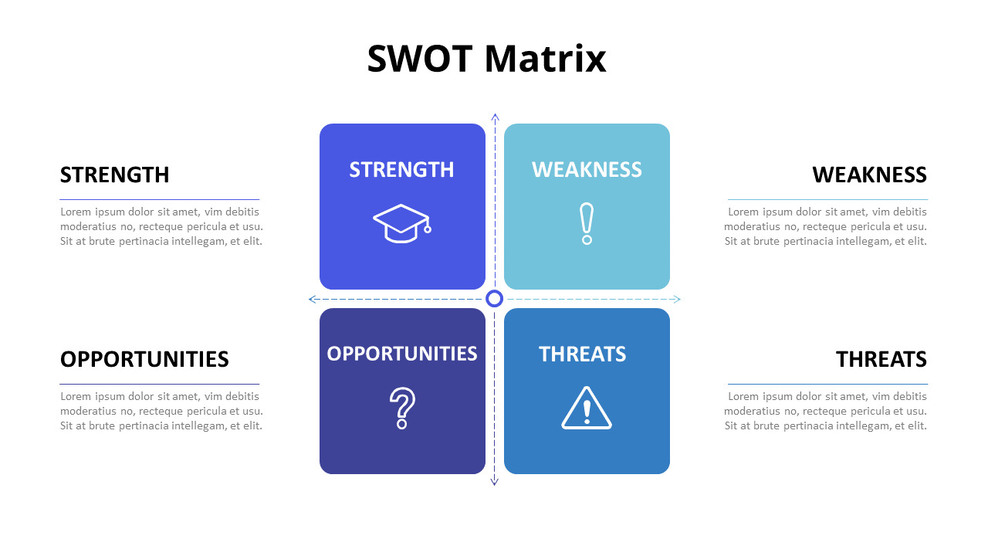 SWOT Matrix

STRENGTH

Lorem ipsum dolor sit amet, vim debitis moderatius no, recteque pericula et usu. Sit at brute pertinacia intellegam, et elit.

OPPORTUNITIES

Lorem ipsum dolor sit amet, vim debitis moderatius no, recteque pericula et usu. Sit at brute pertinacia intellegam, et elit.

STRENGTH

WEAKNESS

OPPORTUNITIES

THREATS

WEAKNESS

Lorem ipsum dolor sit amet, vim debitis moderatius no, recteque pericula et usu. Sit at brute pertinacia intellegam, et elit.

THREATS

Lorem ipsum dolor sit amet, vim debitis moderatius no, recteque pericula et usu. Sit at brute pertinacia intellegam, et elit.